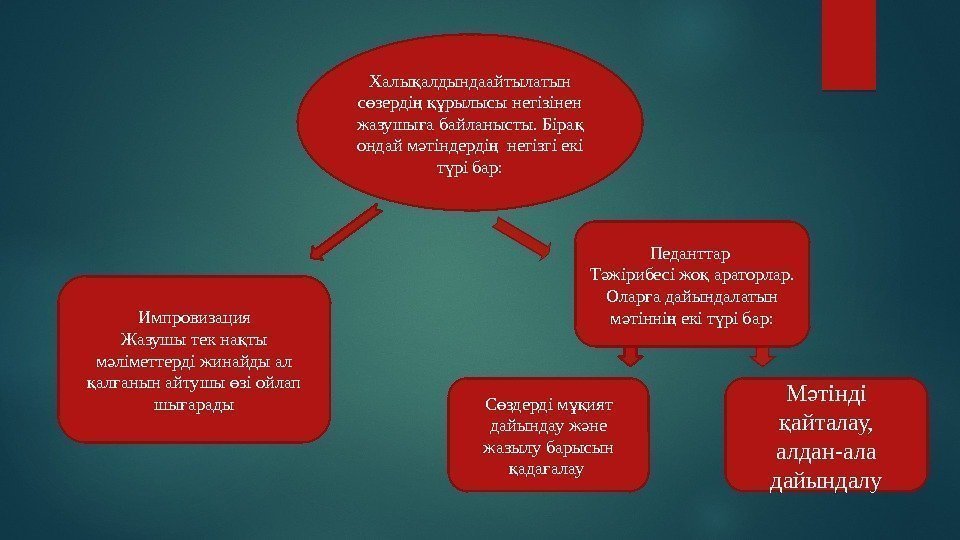 Халықалдындаайтылатын сөзердің құрылысы негізінен жазушыға байланысты. Бірақ ондай мәтіндердің негізгі екі түрі бар:

Импровизация
Жазушы тек нақты мәліметтерді жинайды ал қалғанын айтушы өзі ойлап шығарады

Педанттар
Тәжірибесі жоқ араторлар. Оларға дайындалатын мәтіннің екі түрі бар:

Сөздерді мұқият дайындау және жазылу барысын қадағалау

Мәтінді қайталау, алдан-ала дайындалу